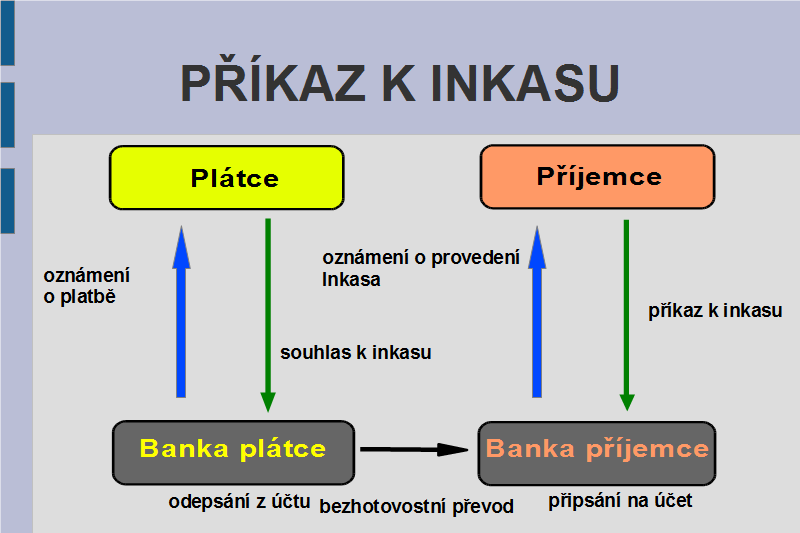 PŘÍKAZ K INKASU

Plátce

Příjemce

oznámení o platbě

souhlas k inkasu

oznámení o provedení Inkasa

příkaz k inkasu

Banka plátce

Banka příjemce

odepsání z účtu

bezhotovostní převod

připsání na účet